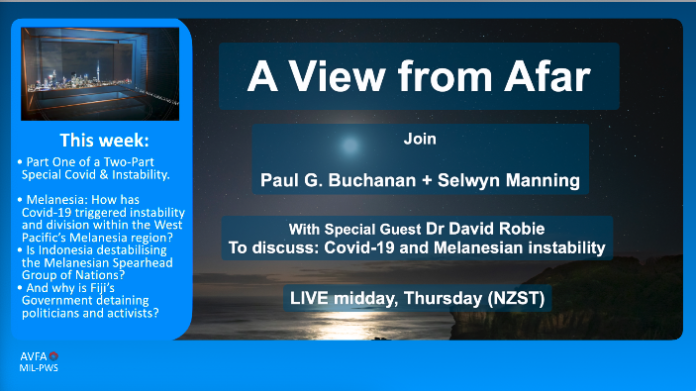 This week:

• Part One of a Two-Part Special Covid & Instability.

• Melanesia: How has Covid-19 triggered instability and division within the West Pacific's Melanesia region?

• Is Indonesia destabilising the Melanesian Spearhead Group of Nations?

• And why is Fiji's Government detaining politicians and activists?

A View from Afar

Join

Paul G. Buchanan + Selwyn Manning

With Special Guest Dr David Robie
To discuss: Covid-19 and Melanesian instability

LIVE midday, Thursday (NZST)

AVFA
MIL-PWS